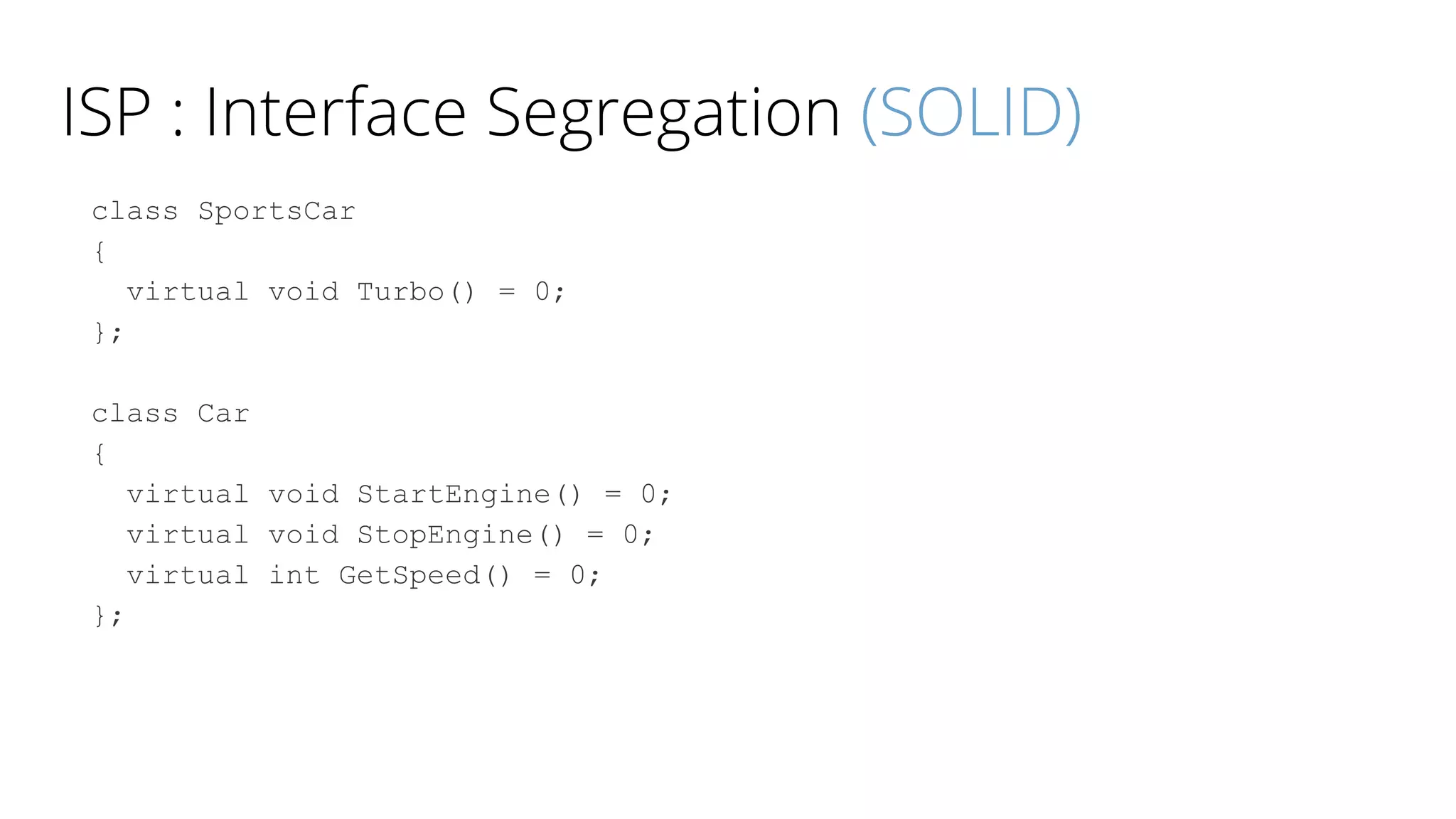 ISP : Interface Segregation (SOLID)

class SportsCar
{
  virtual void Turbo() = 0;
};

class Car
{
  virtual void StartEngine() = 0;
  virtual void StopEngine() = 0;
  virtual int GetSpeed() = 0;
};